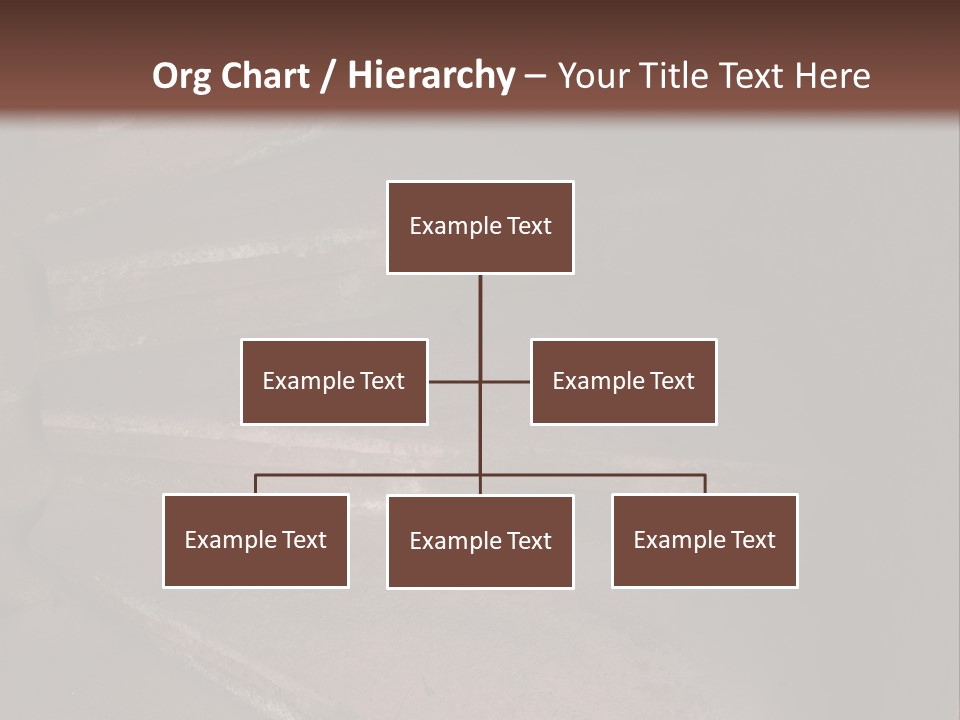 Org Chart / Hierarchy – Your Title Text Here

Example Text

Example Text

Example Text

Example Text

Example Text

Example Text